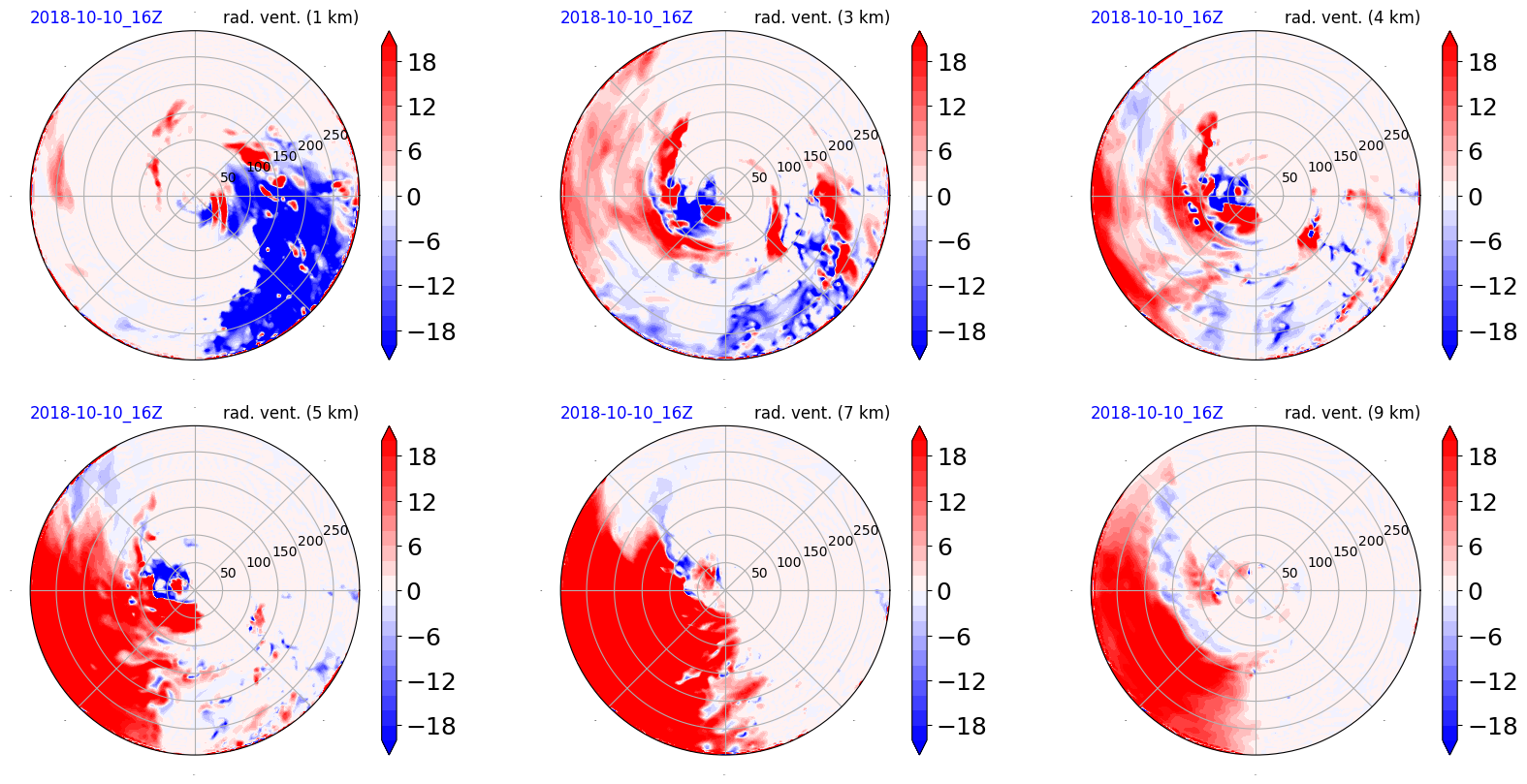 2018-10-10_16Z rad. vent. (1 km)

50 100 150 200 250

18 12 6 0 −6 −12 −18

2018-10-10_16Z rad. vent. (3 km)

50 100 150 200 250

18 12 6 0 −6 −12 −18

2018-10-10_16Z rad. vent. (4 km)

50 100 150 200 250

18 12 6 0 −6 −12 −18

2018-10-10_16Z rad. vent. (5 km)

50 100 150 200 250

18 12 6 0 −6 −12 −18

2018-10-10_16Z rad. vent. (7 km)

50 100 150 200 250

18 12 6 0 −6 −12 −18

2018-10-10_16Z rad. vent. (9 km)

50 100 150 200 250

18 12 6 0 −6 −12 −18